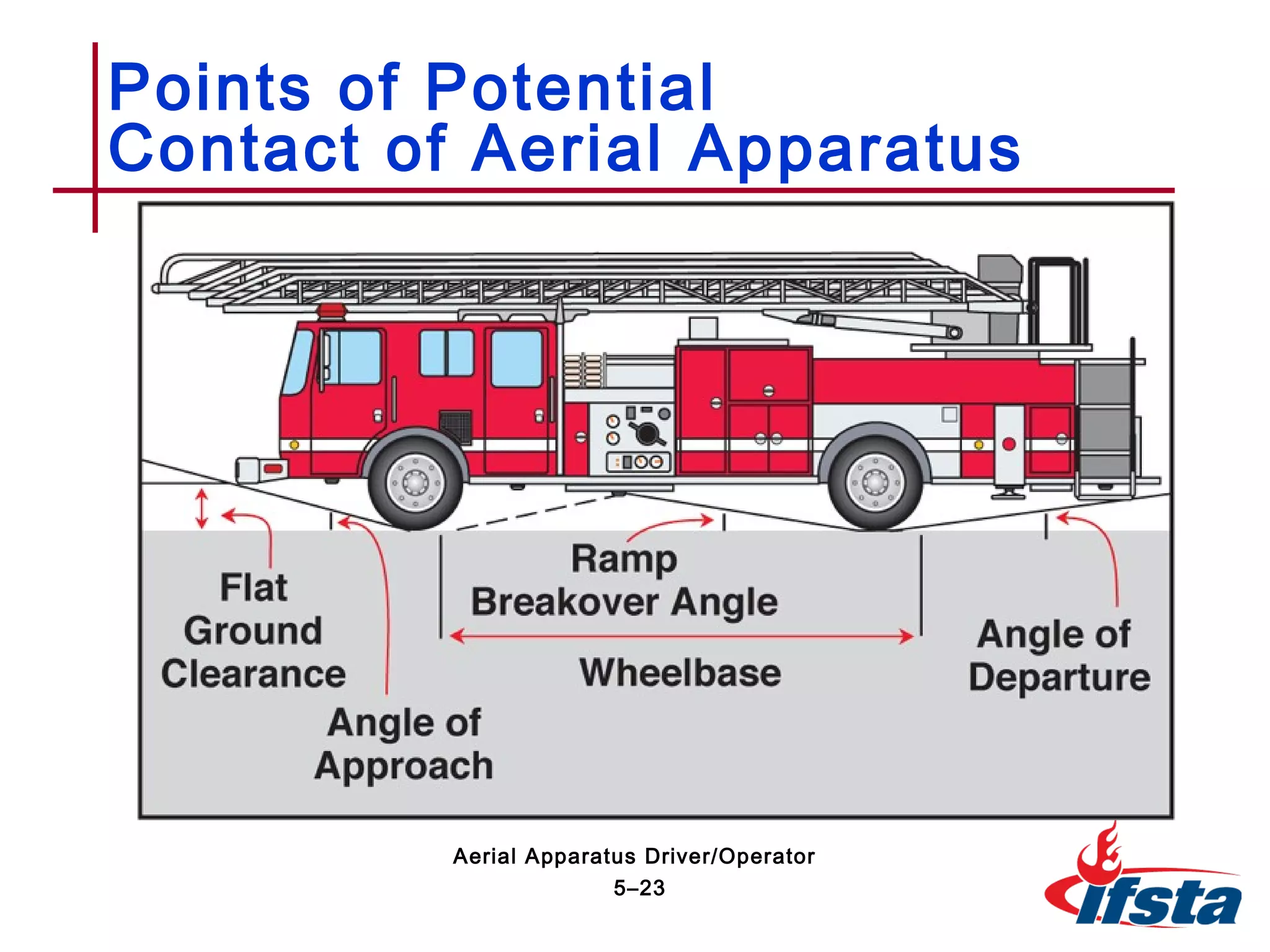 Points of Potential
Contact of Aerial Apparatus

Flat Ground Clearance

Angle of Approach

Ramp Breakover Angle

Wheelbase

Angle of Departure

Aerial Apparatus Driver/Operator

5–23

ifsta